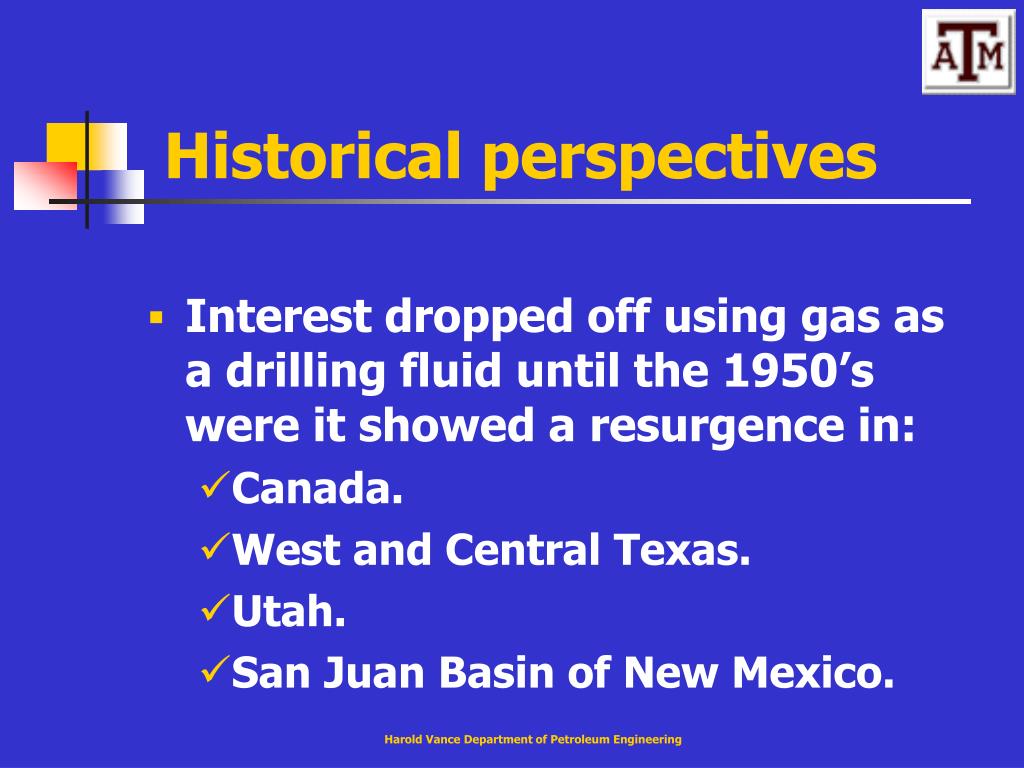 ATM

Historical perspectives

▪ Interest dropped off using gas as a drilling fluid until the 1950’s were it showed a resurgence in:
✓Canada.
✓West and Central Texas.
✓Utah.
✓San Juan Basin of New Mexico.

Harold Vance Department of Petroleum Engineering